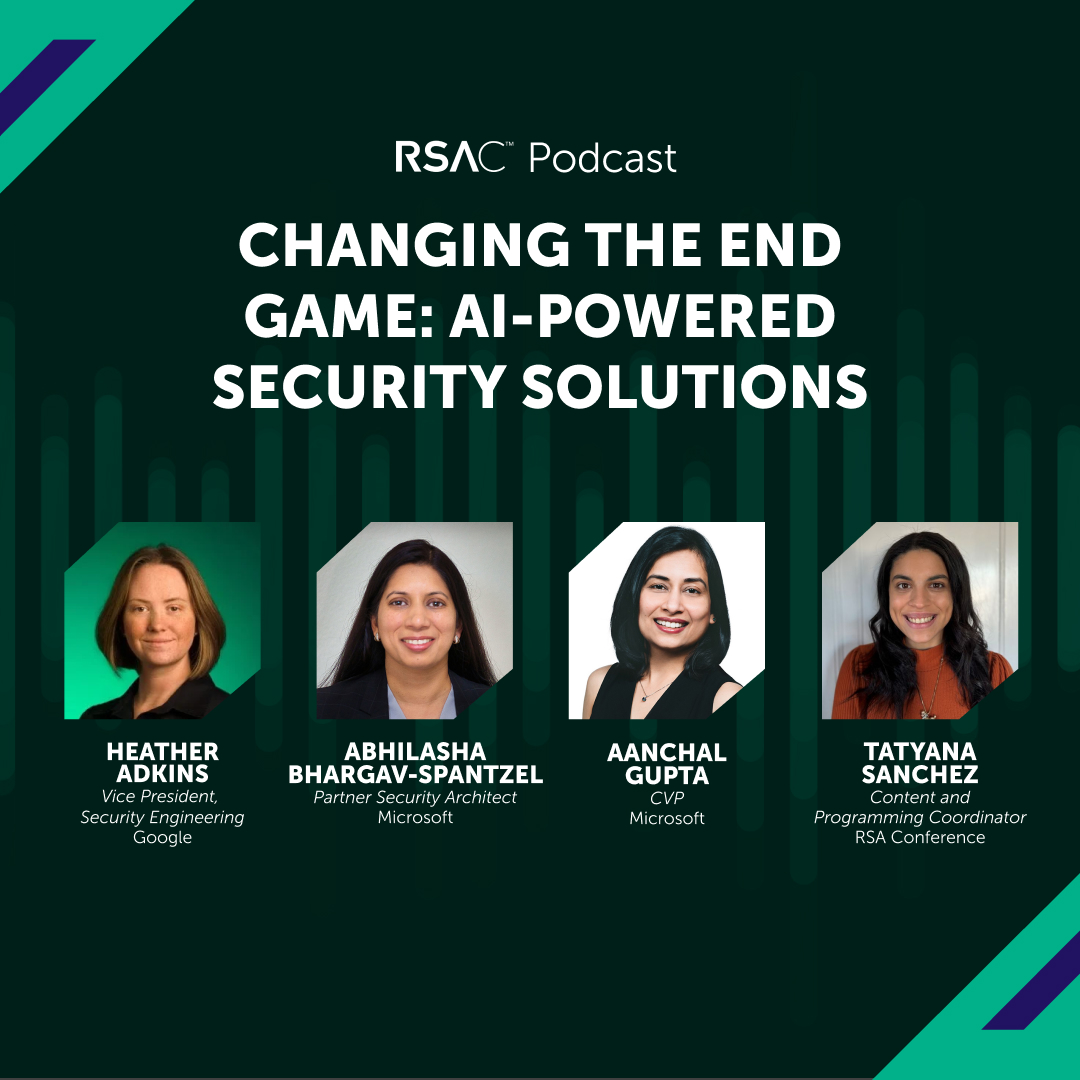 RSAC™ Podcast

CHANGING THE END GAME: AI-POWERED SECURITY SOLUTIONS

HEATHER ADKINS
Vice President, Security Engineering
Google

ABHILASHA BHARGAV-SPANTZEL
Partner Security Architect
Microsoft

AANCHAL GUPTA
CVP
Microsoft

TATYANA SANCHEZ
Content and Programming Coordinator
RSA Conference